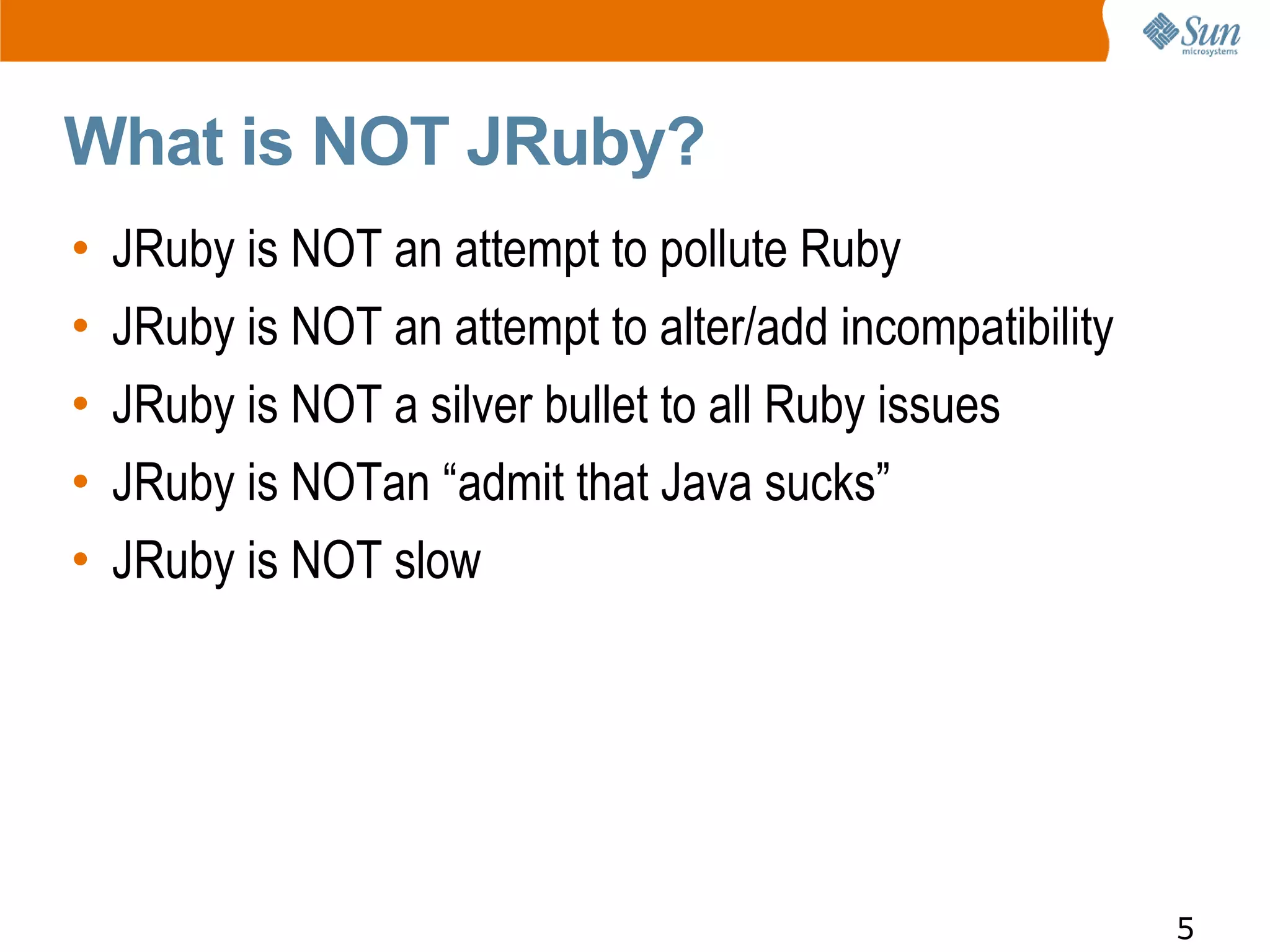 Sun microsystems

What is NOT JRuby?

• JRuby is NOT an attempt to pollute Ruby
• JRuby is NOT an attempt to alter/add incompatibility
• JRuby is NOT a silver bullet to all Ruby issues
• JRuby is NOTan “admit that Java sucks”
• JRuby is NOT slow

5